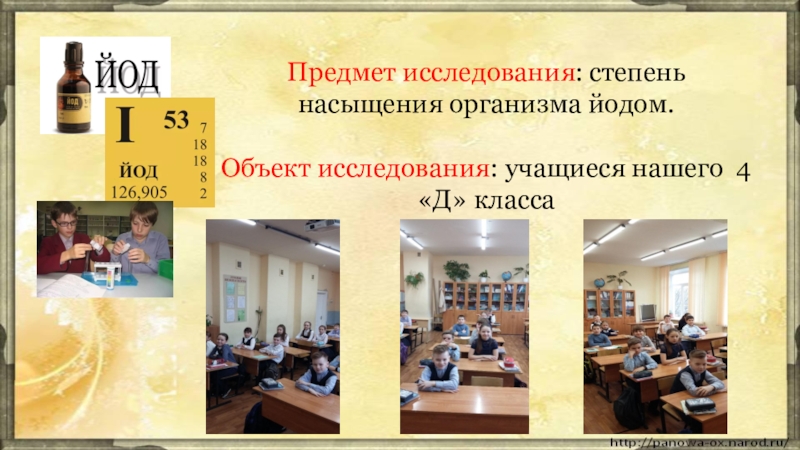 ЙОД

I 53 7 18 18 8 2
ЙОД
126,905

Предмет исследования: степень насыщения организма йодом.

Объект исследования: учащиеся нашего 4 «Д» класса

http://panowa-ox.narod.ru/